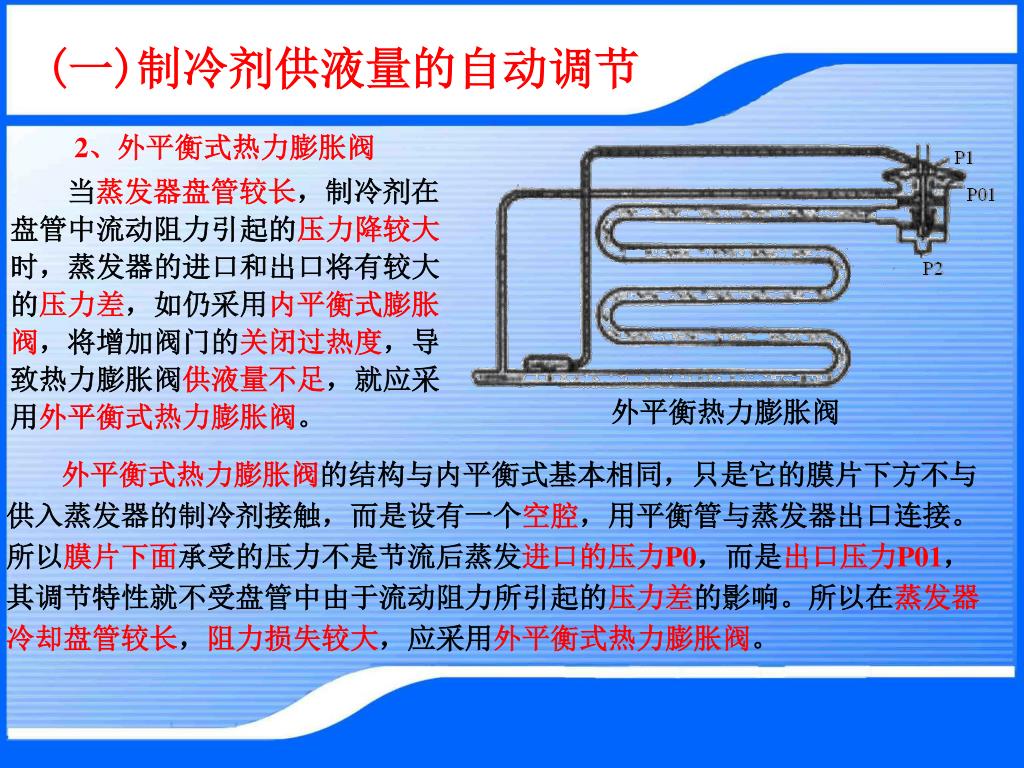 (一)制冷剂供液量的自动调节

2、外平衡式热力膨胀阀

当蒸发器盘管较长，制冷剂在盘管中流动阻力引起的压力降较大时，蒸发器的进口和出口将有较大的压力差，如仍采用内平衡式膨胀阀，将增加阀门的关闭过热度，导致热力膨胀阀供液量不足，就应采用外平衡式热力膨胀阀。

P1
P01
P2
外平衡热力膨胀阀

外平衡式热力膨胀阀的结构与内平衡式基本相同，只是它的膜片下方不与供入蒸发器的制冷剂接触，而是设有一个空腔，用平衡管与蒸发器出口连接。所以膜片下面承受的压力不是节流后蒸发进口的压力P0，而是出口压力P01，其调节特性就不受盘管中由于流动阻力所引起的压力差的影响。所以在蒸发器冷却盘管较长，阻力损失较大，应采用外平衡式热力膨胀阀。